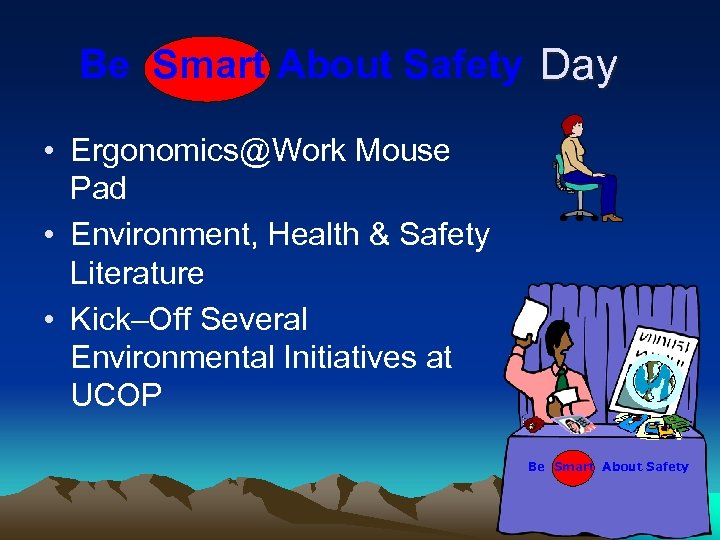 Be Smart About Safety Day

• Ergonomics@Work Mouse Pad
• Environment, Health & Safety Literature
• Kick–Off Several Environmental Initiatives at UCOP

Be Smart About Safety